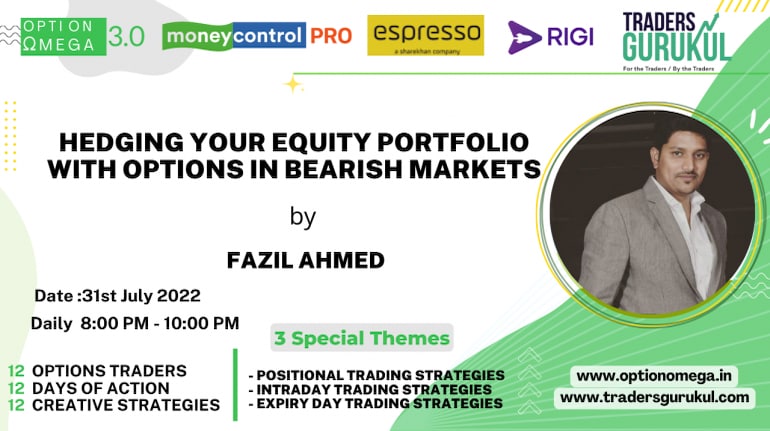 OPTION ΩMEGA 3.0

moneycontrol PRO

espresso
a sharekhan company

RIGI

TRADERS GURUKUL
For the Traders / By the Traders

HEDGING YOUR EQUITY PORTFOLIO WITH OPTIONS IN BEARISH MARKETS

by

FAZIL AHMED

Date :31st July 2022

Daily 8:00 PM - 10:00 PM

3 Special Themes

12 OPTIONS TRADERS
12 DAYS OF ACTION
12 CREATIVE STRATEGIES

- POSITIONAL TRADING STRATEGIES
- INTRADAY TRADING STRATEGIES
- EXPIRY DAY TRADING STRATEGIES

www.optionomega.in
www.tradersgurukul.com